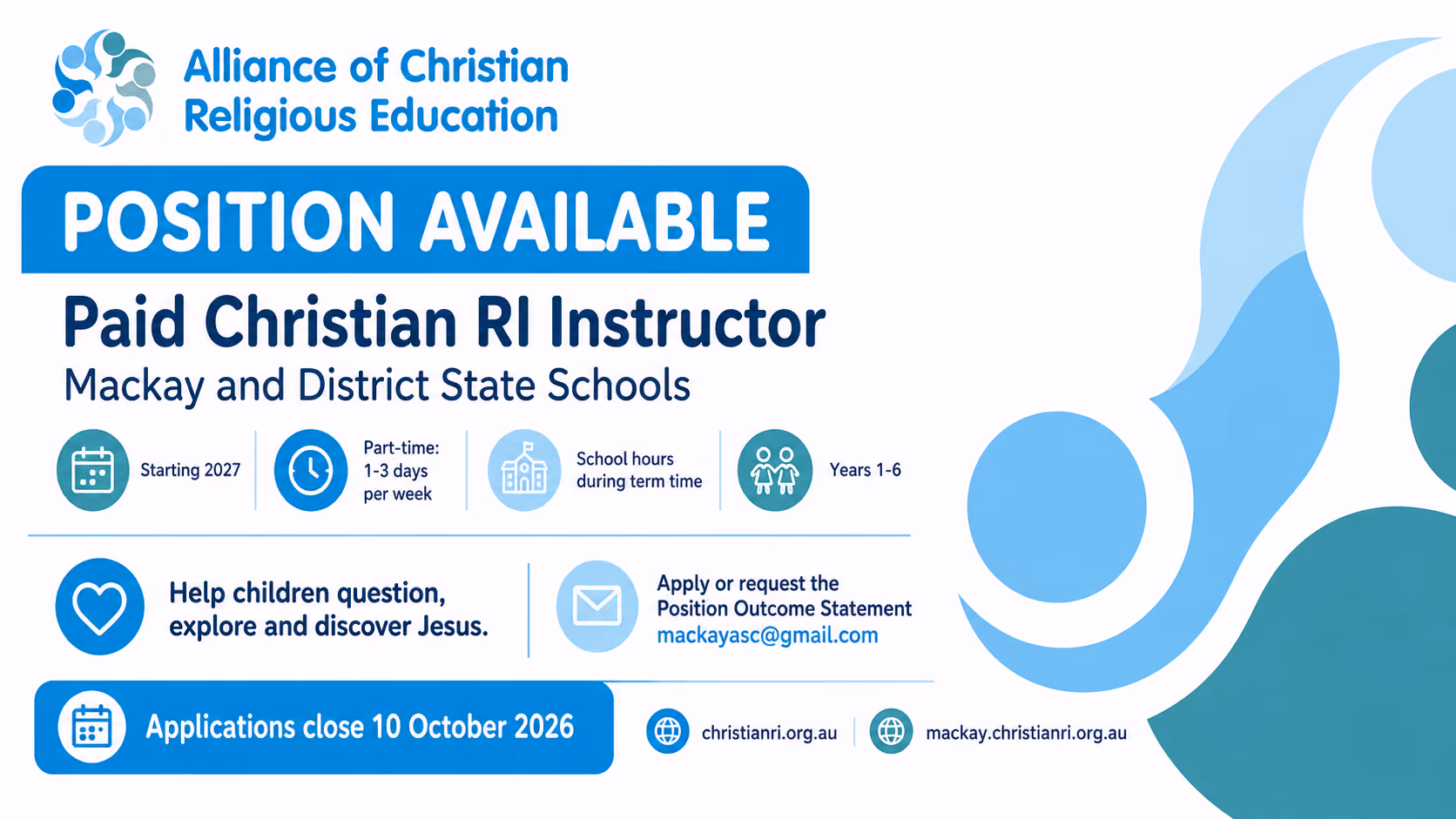 Alliance of Christian Religious Education

POSITION AVAILABLE

Paid Christian RI Instructor

Mackay and District State Schools

Starting 2027

Part-time: 1-3 days per week

School hours during term time

Years 1-6

Help children question, explore and discover Jesus.

Apply or request the Position Outcome Statement mackayasc@gmail.com

Applications close 10 October 2026

christianri.org.au

mackay.christianri.org.au